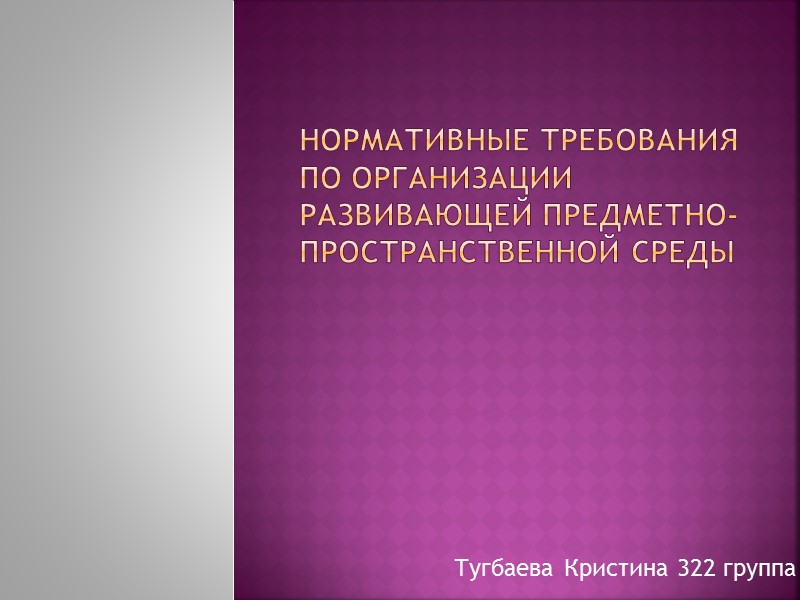 НОРМАТИВНЫЕ ТРЕБОВАНИЯ ПО ОРГАНИЗАЦИИ РАЗВИВАЮЩЕЙ ПРЕДМЕТНО-ПРОСТРАНСТВЕННОЙ СРЕДЫ

Тугбаева Кристина 322 группа